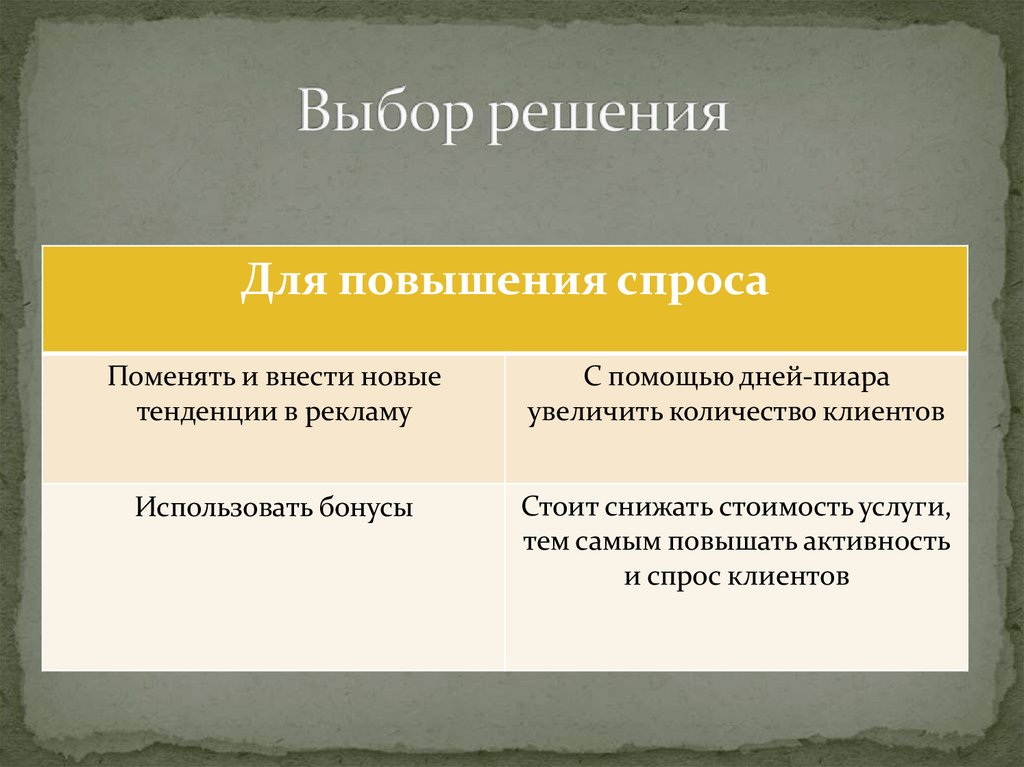 Выбор решения

| Для повышения спроса | |
|---|---|
| Поменять и внести новые тенденции в рекламу | С помощью дней-пиара увеличить количество клиентов |
| Использовать бонусы | Стоит снижать стоимость услуги, тем самым повышать активность и спрос клиентов |